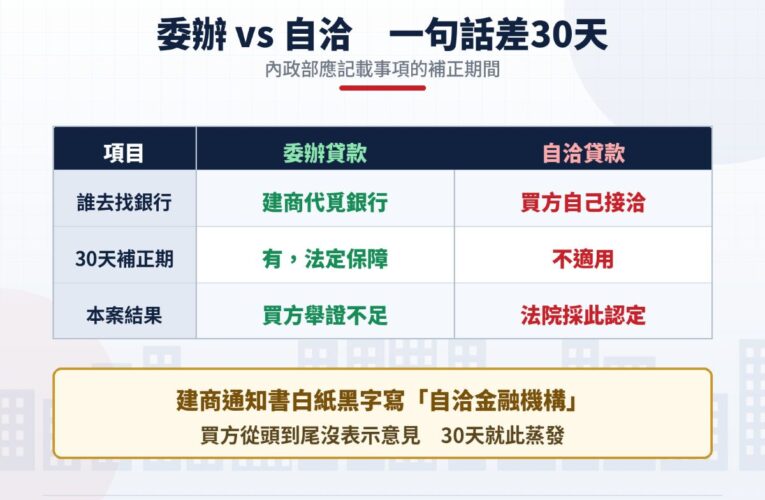 委辦 vs 自洽　一句話差30天

內政部應記載事項的補正期間

| 項目 | 委辦貸款 | 自洽貸款 |
|---|---|---|
| 誰去找銀行 | 建商代覓銀行 | 買方自己接洽 |
| 30天補正期 | 有，法定保障 | 不適用 |
| 本案結果 | 買方舉證不足 | 法院採此認定 |

建商通知書白紙黑字寫「自洽金融機構」

買方從頭到尾沒表示意見　30天就此蒸發